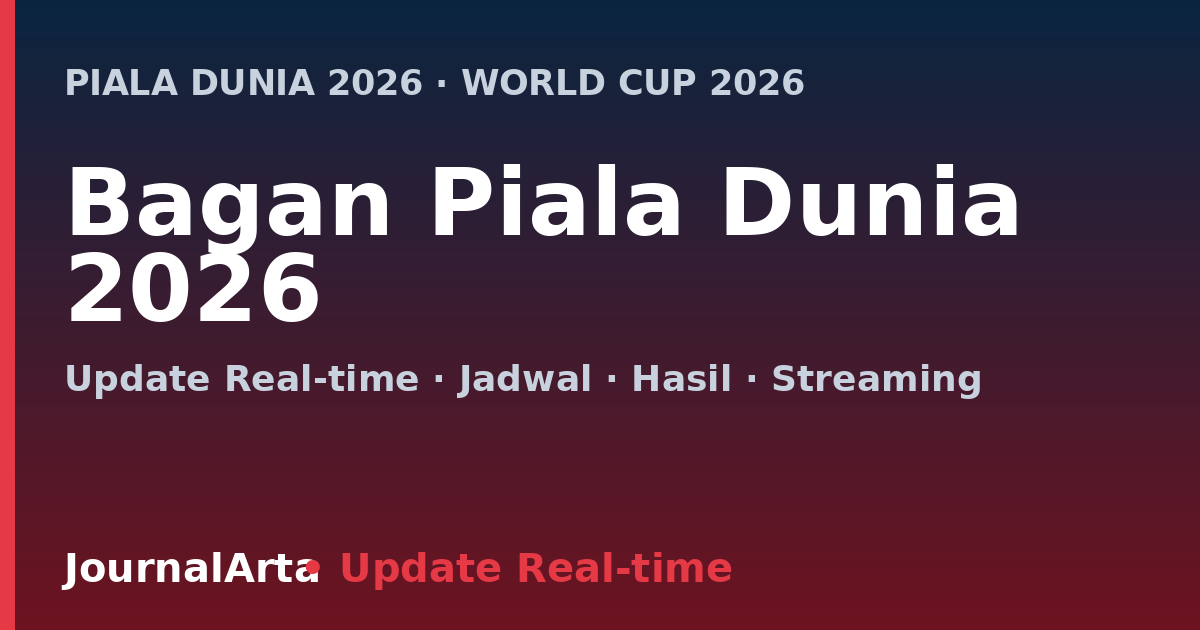 PIALA DUNIA 2026 · WORLD CUP 2026

Bagan Piala Dunia 2026

Update Real-time · Jadwal · Hasil · Streaming

JournalArta • Update Real-time